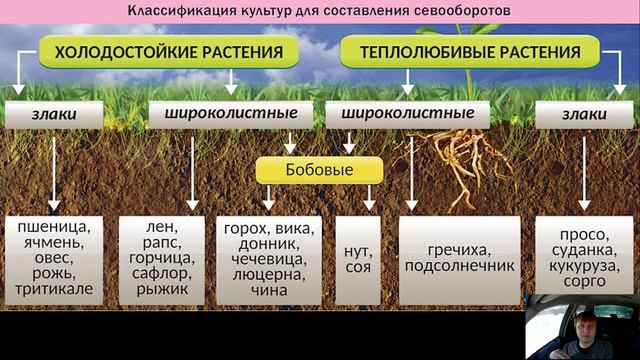 Классификация культур для составления севооборотов

ХОЛОДОСТОЙКИЕ РАСТЕНИЯ

ТЕПЛОЛЮБИВЫЕ РАСТЕНИЯ

злаки

широколистные

широколистные

злаки

Бобовые

пшеница, ячмень, овес, рожь, тритикале

лен, рапс, горчица, сафлор, рыжик

горох, вика, донник, чечевица, люцерна, чина

нут, соя

гречиха, подсолнечник

просо, суданка, кукуруза, сорго